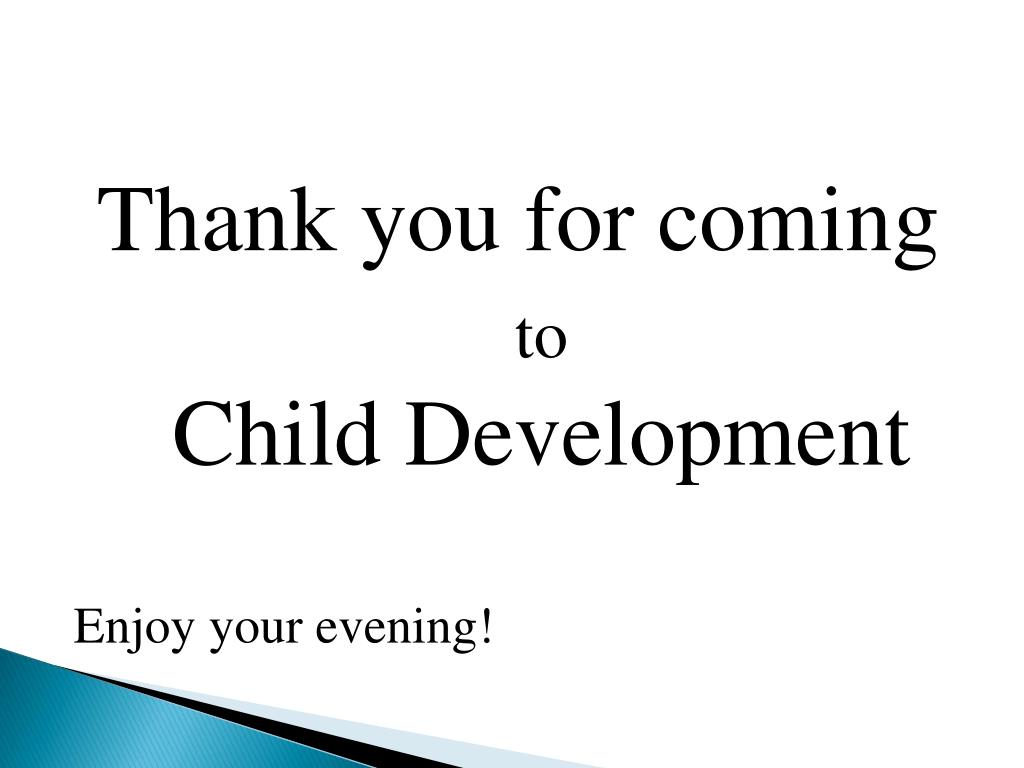 Thank you for coming

to

Child Development

Enjoy your evening!